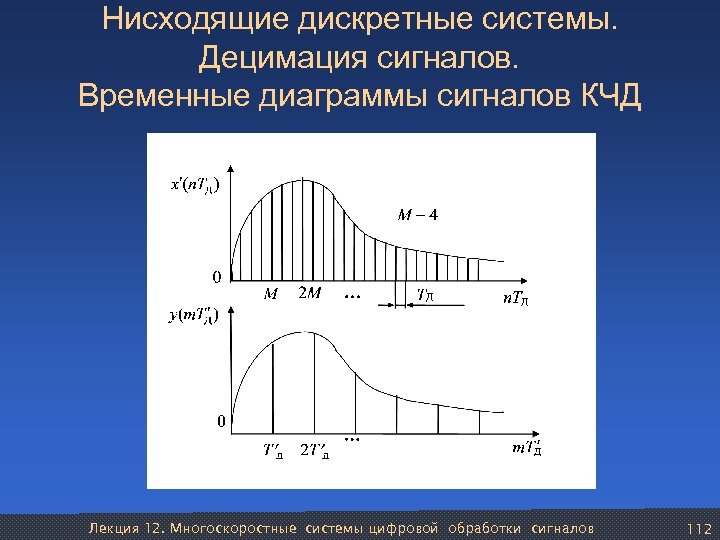 Нисходящие дискретные системы.
Децимация сигналов.
Временные диаграммы сигналов КЧД

$x'(nT_Д)$

$M-4$

0

$M$ $2M$ ...

$T_Д$

$nT_Д$

$y(mT'_Д)$

0

$T'_Д$ $2T'_Д$ ...

$mT'_Д$

Лекция 12. Многоскоростные системы цифровой обработки сигналов 112